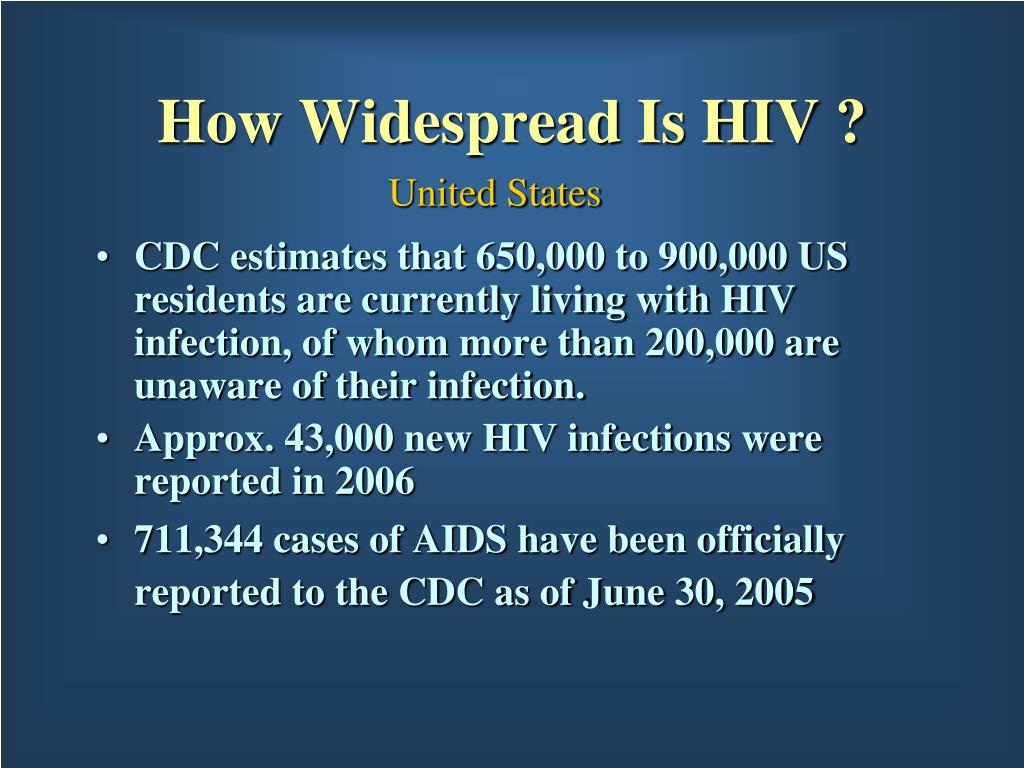 How Widespread Is HIV ?

United States

• CDC estimates that 650,000 to 900,000 US residents are currently living with HIV infection, of whom more than 200,000 are unaware of their infection.
• Approx. 43,000 new HIV infections were reported in 2006
• 711,344 cases of AIDS have been officially reported to the CDC as of June 30, 2005